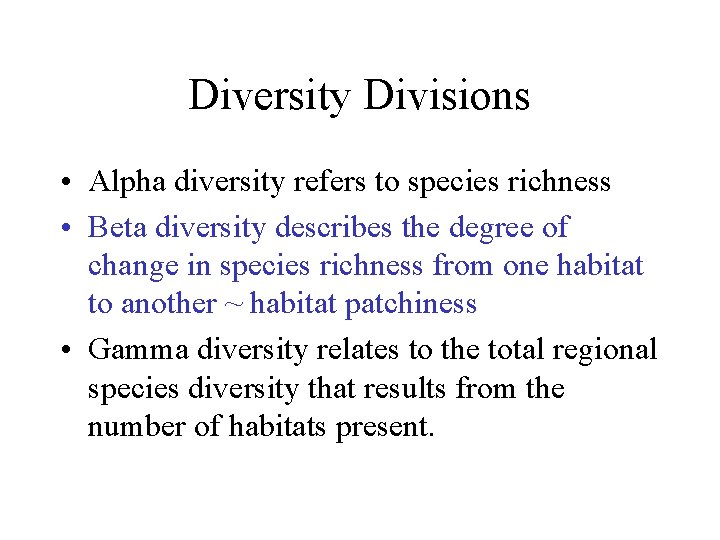 Diversity Divisions

• Alpha diversity refers to species richness

• Beta diversity describes the degree of change in species richness from one habitat to another ~ habitat patchiness

• Gamma diversity relates to the total regional species diversity that results from the number of habitats present.